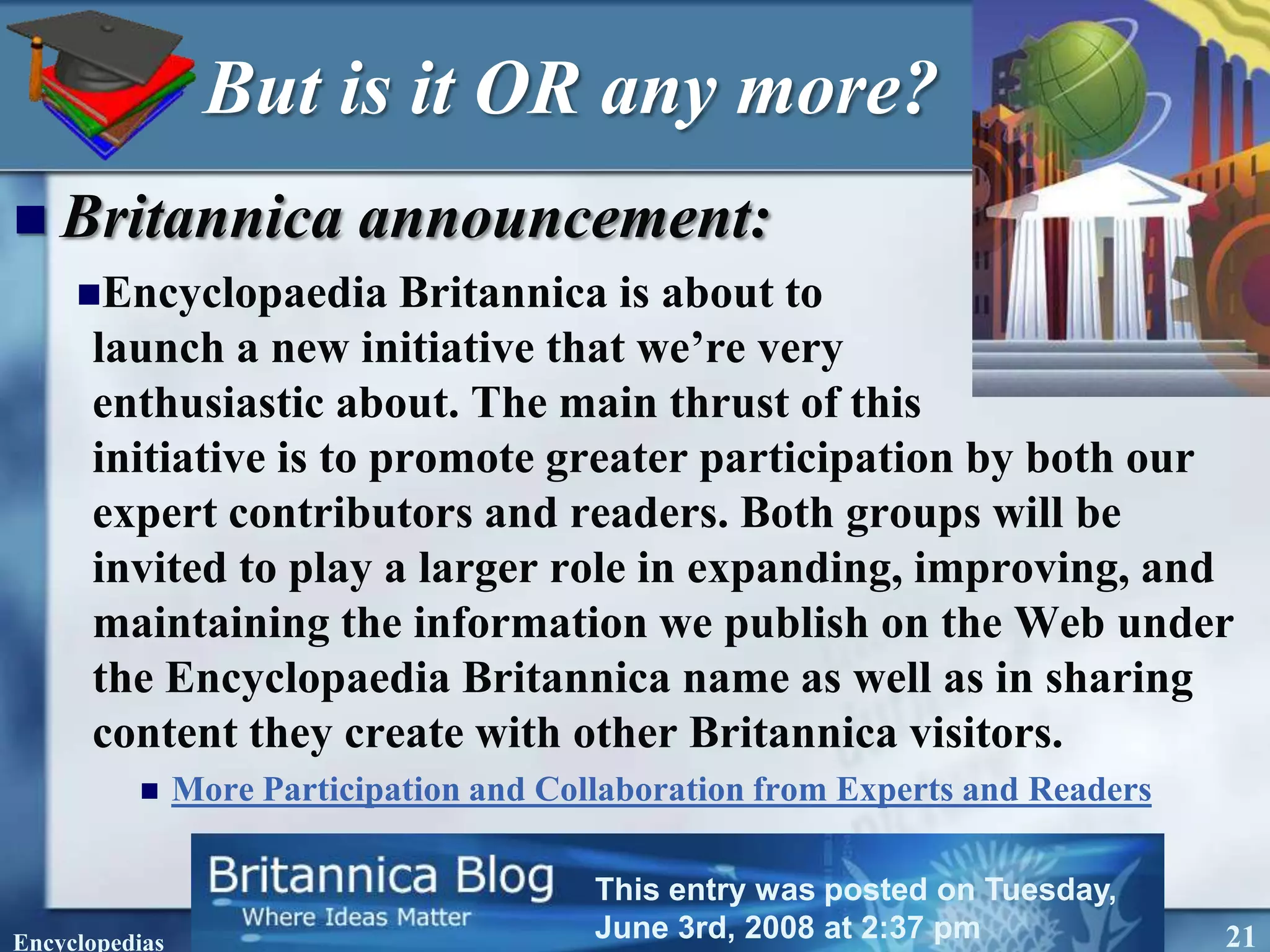 But is it OR any more?

Britannica announcement:

Encyclopaedia Britannica is about to launch a new initiative that we're very enthusiastic about. The main thrust of this initiative is to promote greater participation by both our expert contributors and readers. Both groups will be invited to play a larger role in expanding, improving, and maintaining the information we publish on the Web under the Encyclopaedia Britannica name as well as in sharing content they create with other Britannica visitors.

More Participation and Collaboration from Experts and Readers

Britannica Blog
Where Ideas Matter

This entry was posted on Tuesday, June 3rd, 2008 at 2:37 pm

Encyclopedias

21